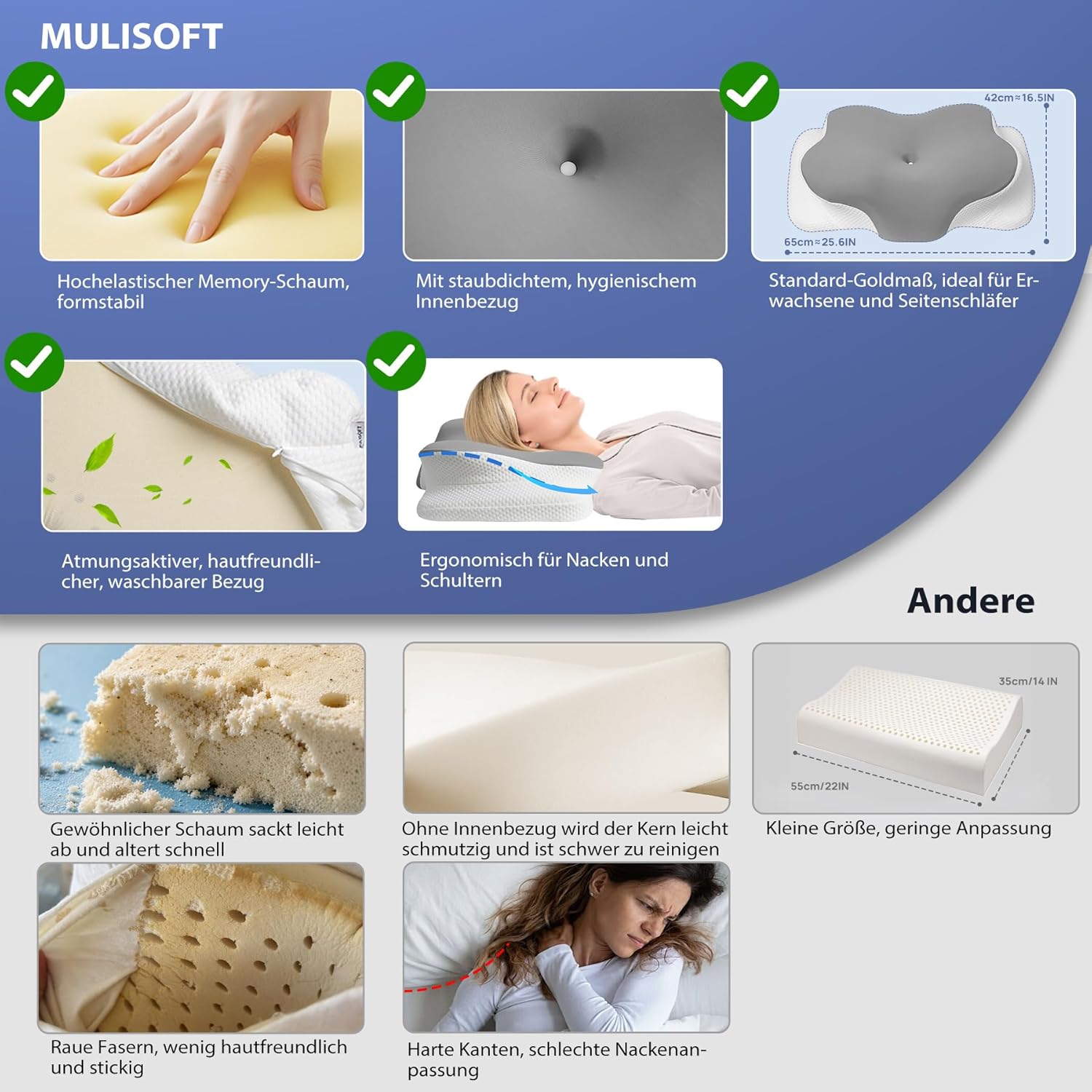 MULISOFT

Hochelastischer Memory-Schaum, formstabil

Mit staubdichtem, hygienischem Innenbezug

42cm≈16.5IN

65cm≈25.6IN

Standard-Goldmaß, ideal für Erwachsene und Seitenschläfer

Atmungsaktiver, hautfreundlicher, waschbarer Bezug

Ergonomisch für Nacken und Schultern

Andere

Gewöhnlicher Schaum sackt leicht ab und altert schnell

Ohne Innenbezug wird der Kern leicht schmutzig und ist schwer zu reinigen

35cm/14 IN

55cm/22IN

Kleine Größe, geringe Anpassung

Raue Fasern, wenig hautfreundlich und stickig

Harte Kanten, schlechte Nackenanpassung